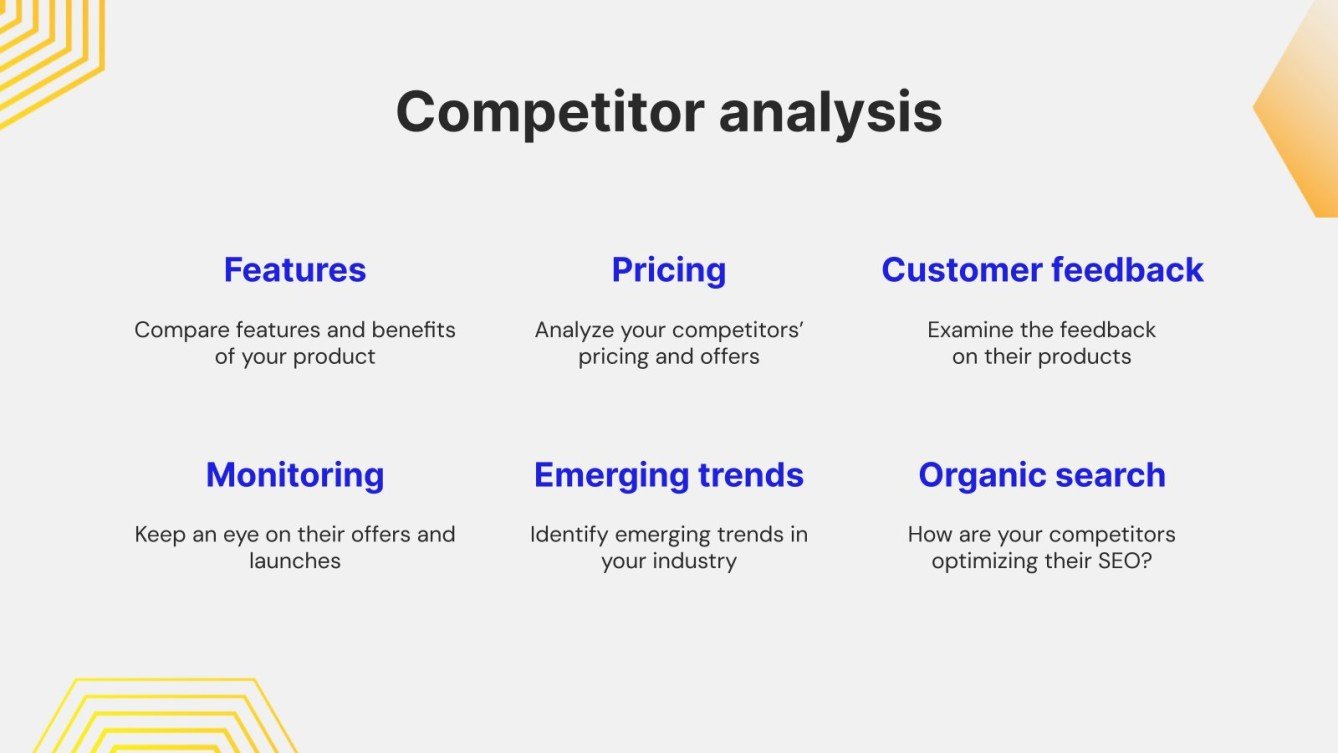 Competitor analysis

Features

Compare features and benefits of your product

Pricing

Analyze your competitors' pricing and offers

Customer feedback

Examine the feedback on their products

Monitoring

Keep an eye on their offers and launches

Emerging trends

Identify emerging trends in your industry

Organic search

How are your competitors optimizing their SEO?